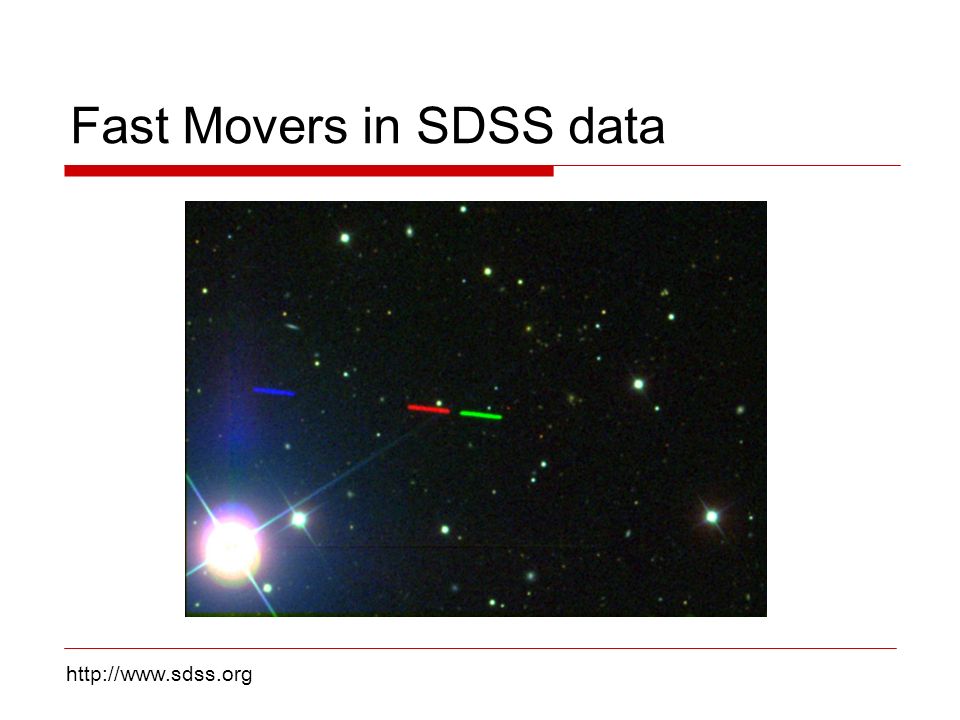 Fast Movers in SDSS data

http://www.sdss.org